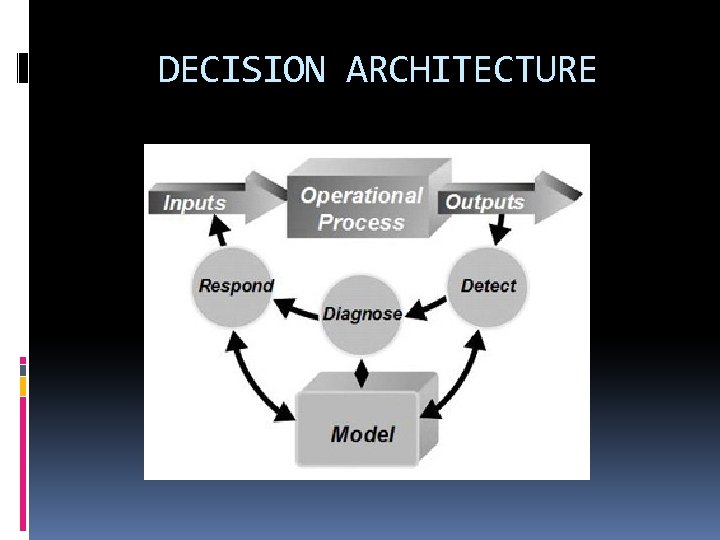 DECISION ARCHITECTURE

Inputs

Operational Process

Outputs

Respond

Diagnose

Detect

Model